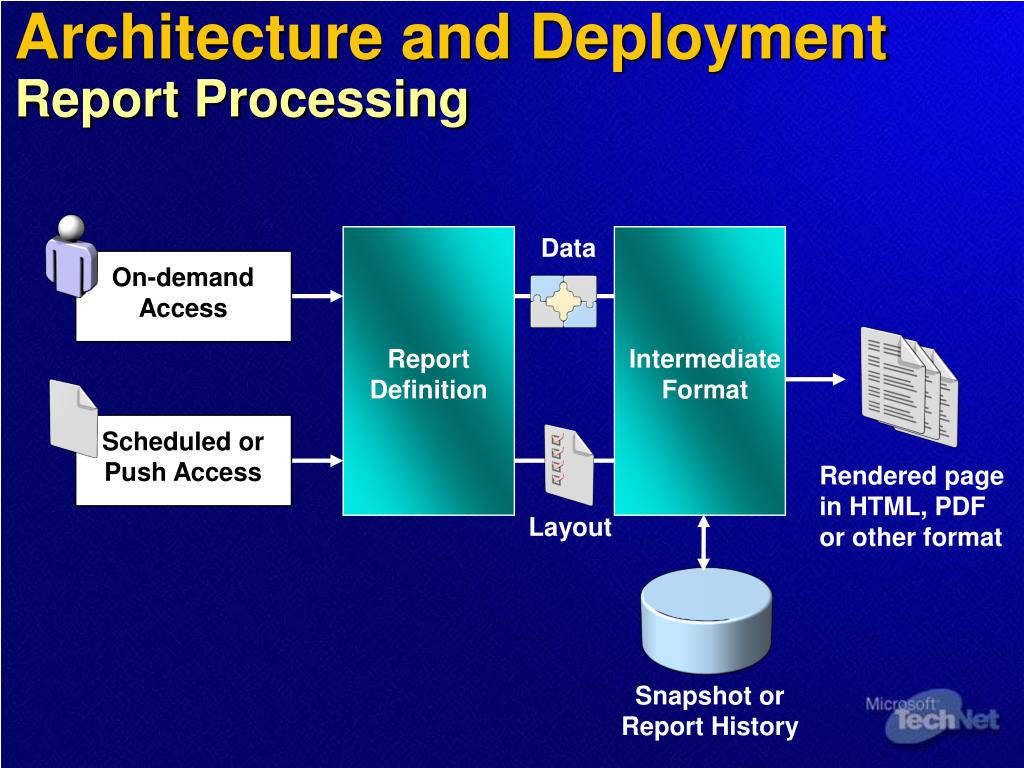 Architecture and Deployment
Report Processing

On-demand Access

Scheduled or Push Access

Report Definition

Data

Layout

Intermediate Format

Rendered page in HTML, PDF or other format

Snapshot or Report History

Microsoft TechNet